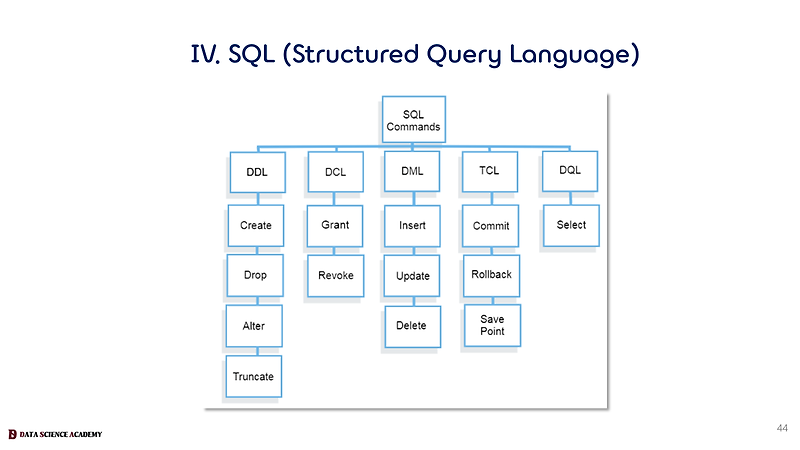 IV. SQL (Structured Query Language)

SQL Commands

DDL
Create
Drop
Alter
Truncate

DCL
Grant
Revoke

DML
Insert
Update
Delete

TCL
Commit
Rollback
Save Point

DQL
Select

DATA SCIENCE ACADEMY

44